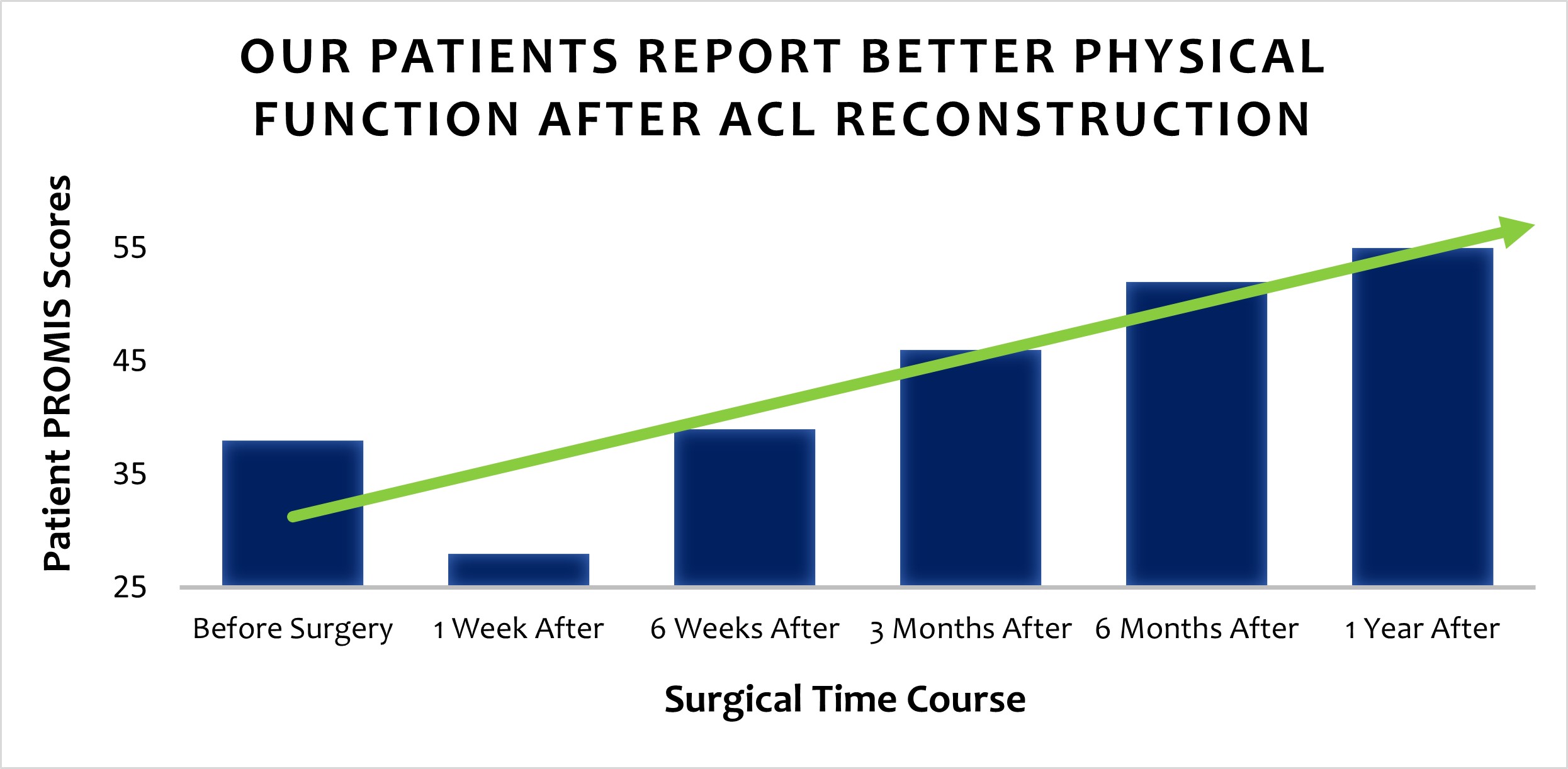 OUR PATIENTS REPORT BETTER PHYSICAL FUNCTION AFTER ACL RECONSTRUCTION

Patient PROMIS Scores

55
45
35
25

Before Surgery
1 Week After
6 Weeks After
3 Months After
6 Months After
1 Year After

Surgical Time Course